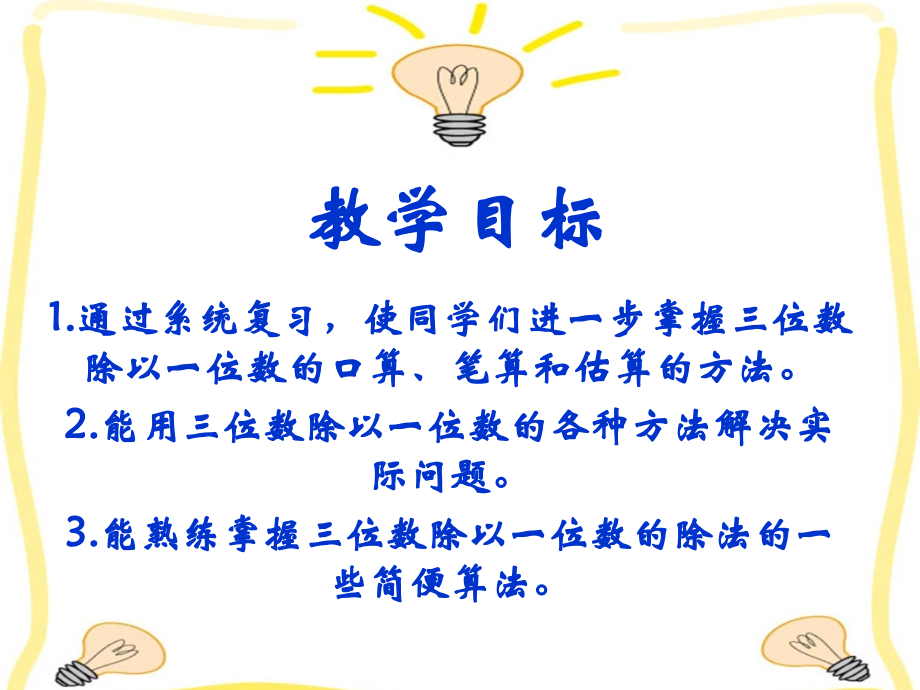 教学目标

1.通过系统复习，使同学们进一步掌握三位数除以一位数的口算、笔算和估算的方法。

2.能用三位数除以一位数的各种方法解决实际问题。

3.能熟练掌握三位数除以一位数的除法的一些简便算法。